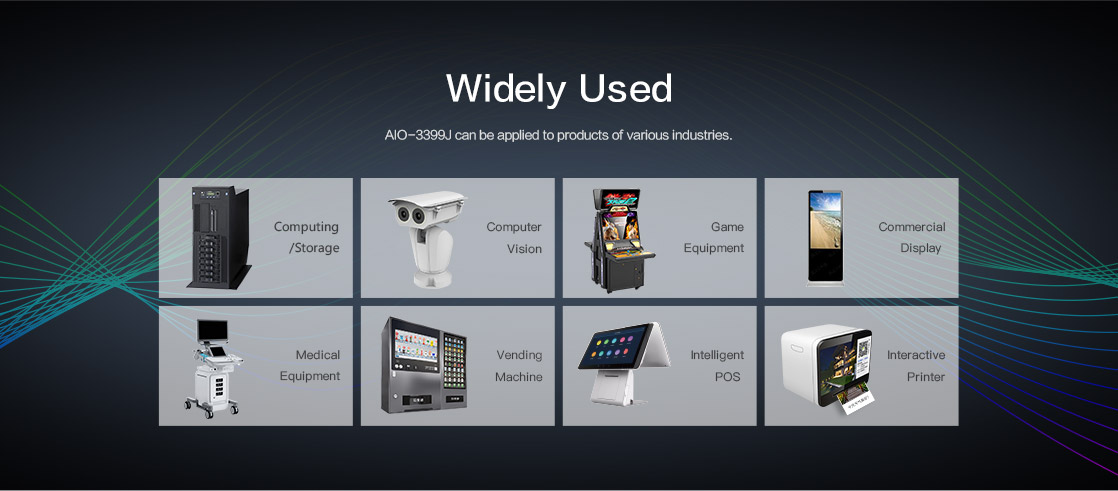 Widely Used

AIO-3399J can be applied to products of various industries.

Computing /Storage

Computer Vision

Game Equipment

Commercial Display

Medical Equipment

Vending Machine

Intelligent POS

Interactive Printer